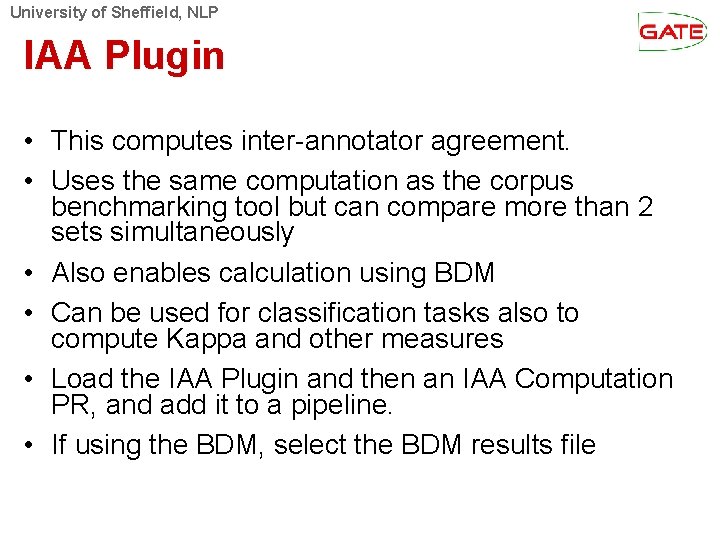 University of Sheffield, NLP

GATE

IAA Plugin

• This computes inter-annotator agreement.

• Uses the same computation as the corpus benchmarking tool but can compare more than 2 sets simultaneously

• Also enables calculation using BDM

• Can be used for classification tasks also to compute Kappa and other measures

• Load the IAA Plugin and then an IAA Computation PR, and add it to a pipeline.

• If using the BDM, select the BDM results file